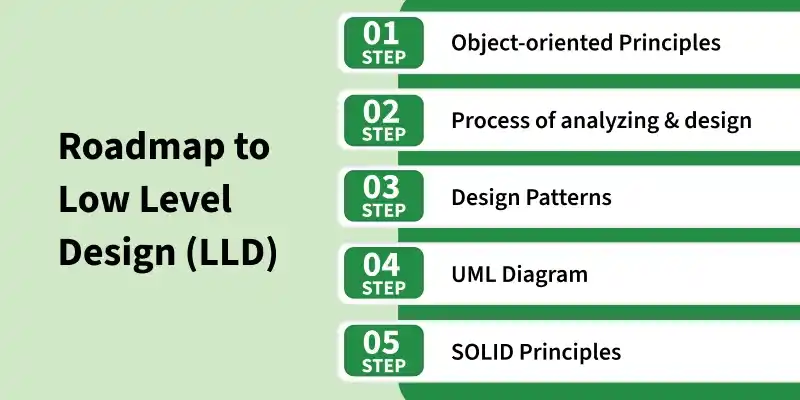 Roadmap to Low Level Design (LLD)

01 STEP Object-oriented Principles

02 STEP Process of analyzing & design

03 STEP Design Patterns

04 STEP UML Diagram

05 STEP SOLID Principles